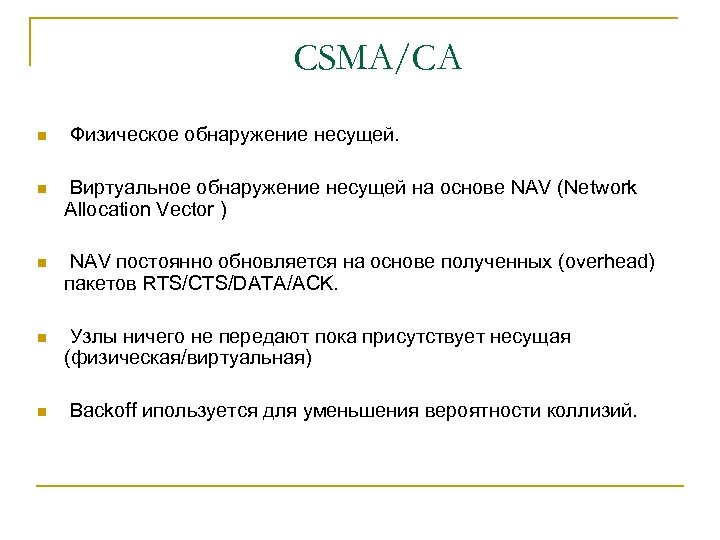 CSMA/CA

Физическое обнаружение несущей.

Виртуальное обнаружение несущей на основе NAV (Network Allocation Vector )

NAV постоянно обновляется на основе полученных (overhead) пакетов RTS/CTS/DATA/ACK.

Узлы ничего не передают пока присутствует несущая (физическая/виртуальная)

Backoff ипользуется для уменьшения вероятности коллизий.